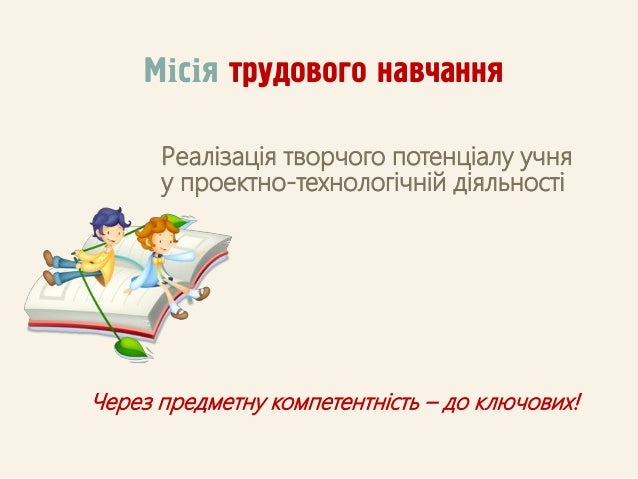 Місія трудового навчання

Реалізація творчого потенціалу учня у проектно-технологічній діяльності

Через предметну компетентність – до ключових!